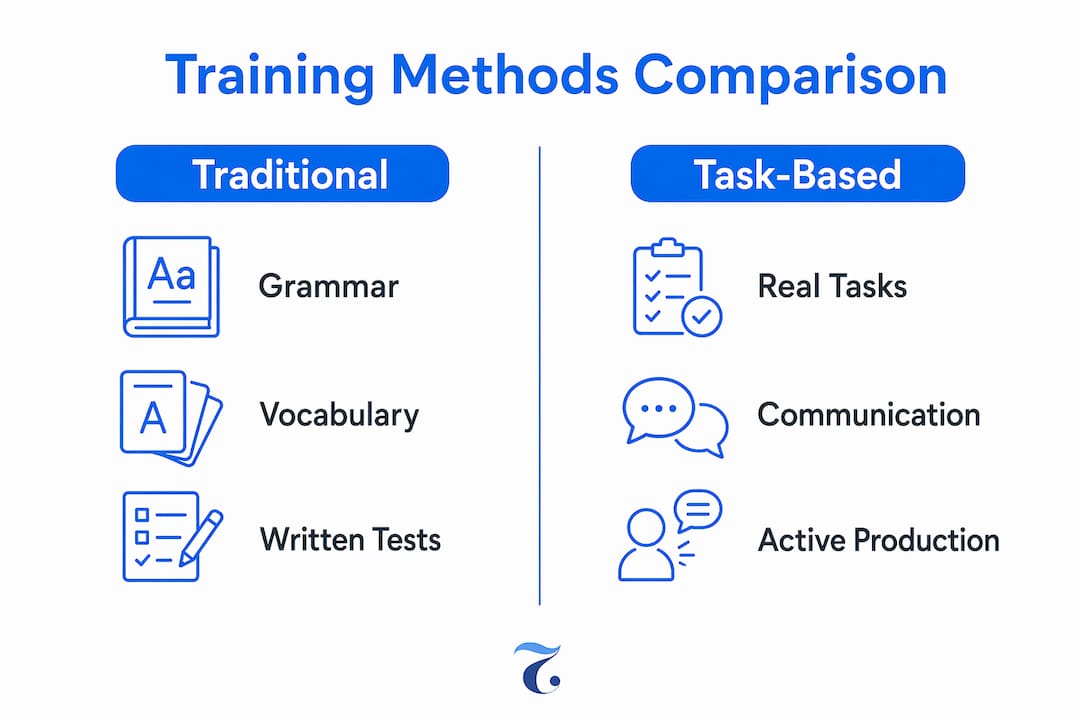 Training Methods Comparison

Traditional

Aa

Grammar

A

Vocabulary

Written Tests

Task-Based

Real Tasks

Communication

Active Production